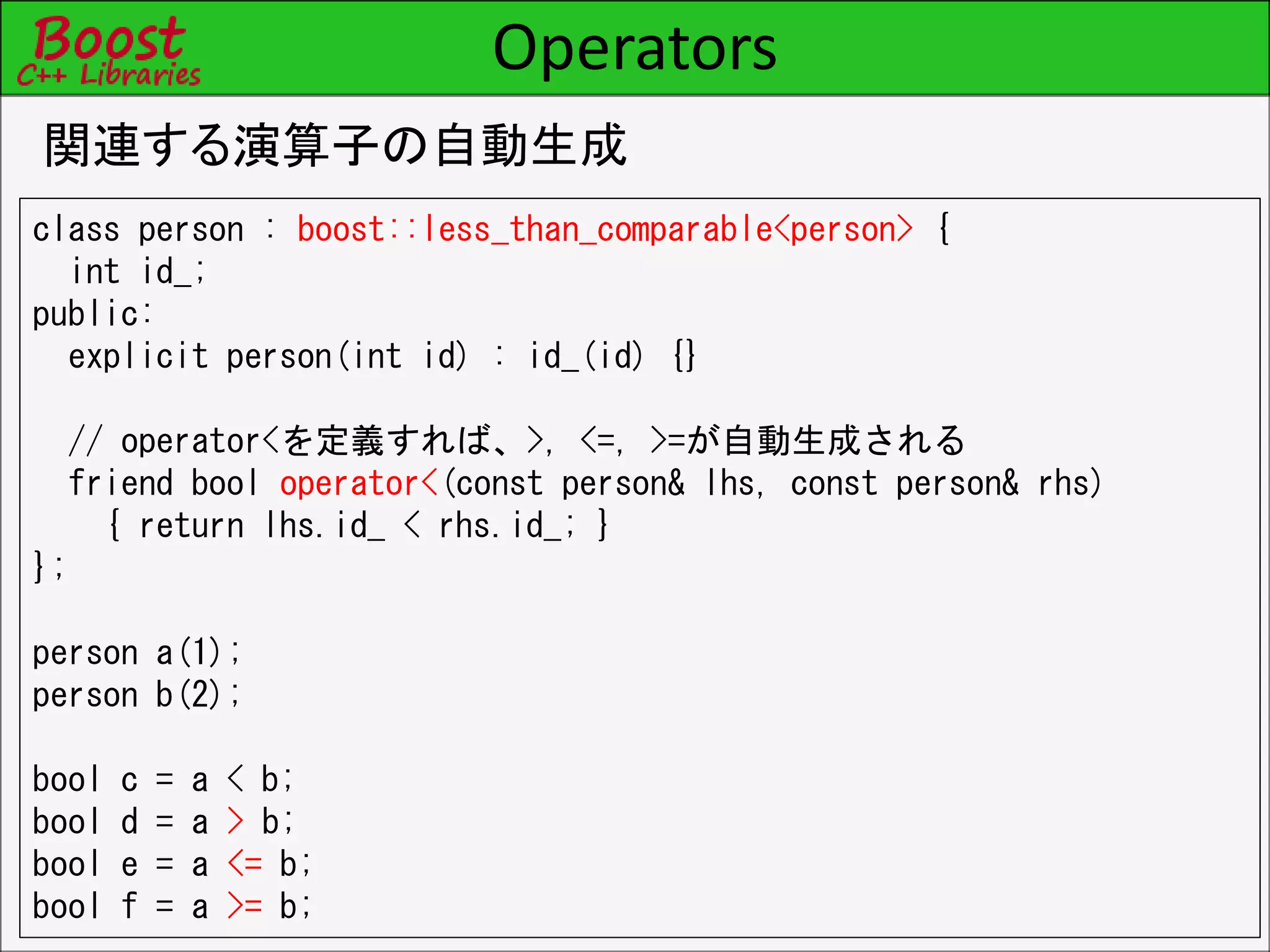 Boost
C++ Libraries

Operators

関連する演算子の自動生成

class person : boost::less_than_comparable<person> {
  int id_;
public:
  explicit person(int id) : id_(id) {}

  // operator<を定義すれば、>, <=, >=が自動生成される
  friend bool operator<(const person& lhs, const person& rhs)
    { return lhs.id_ < rhs.id_; }
};

person a(1);
person b(2);

bool c = a < b;
bool d = a > b;
bool e = a <= b;
bool f = a >= b;